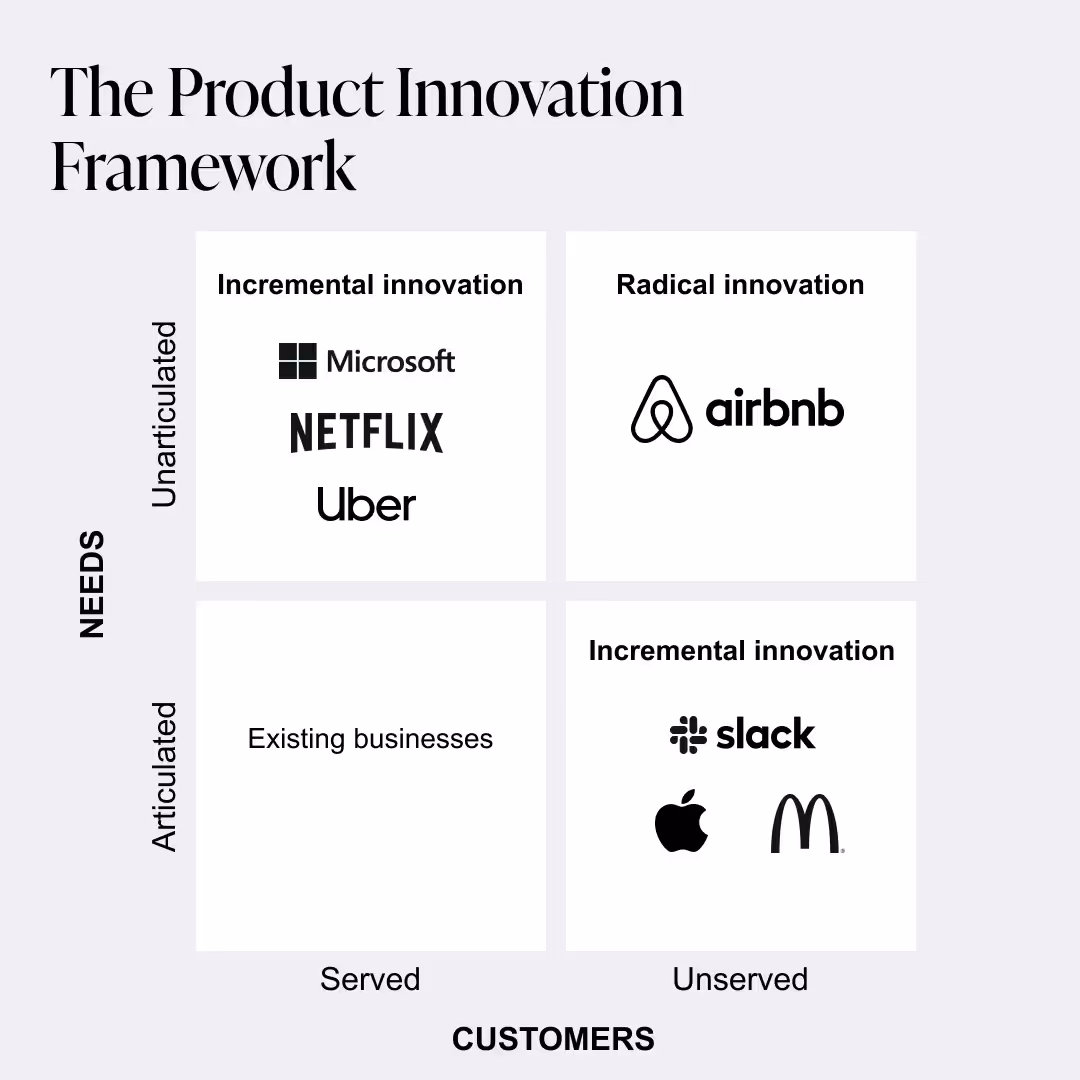 The Product Innovation Framework

NEEDS

Unarticulated

Incremental innovation

Microsoft

NETFLIX

Uber

Radical innovation

airbnb

Articulated

Existing businesses

Incremental innovation

slack

Served

Unserved

CUSTOMERS